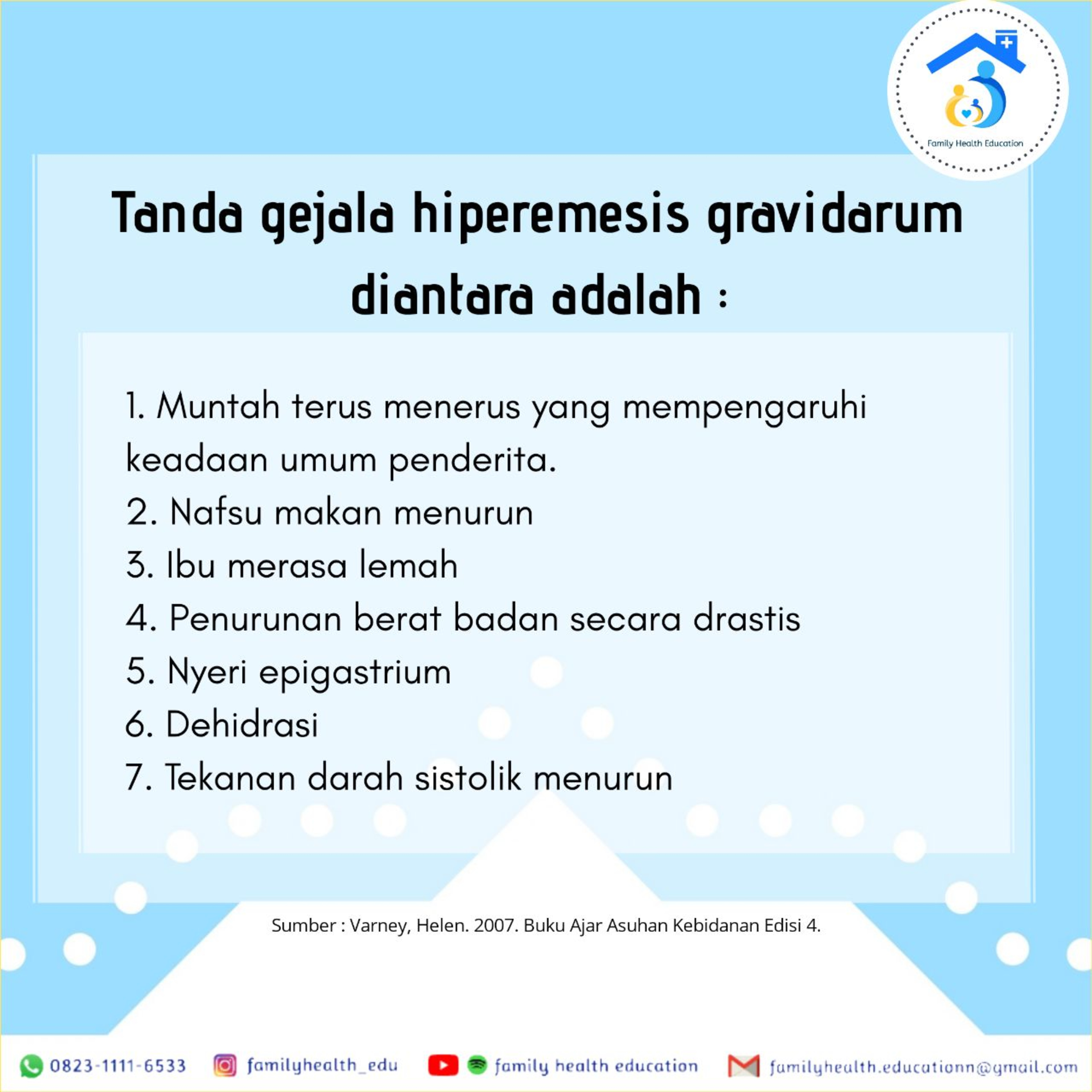 Family Health Education

Tanda gejala hiperemesis gravidarum diantara adalah :

1. Muntah terus menerus yang mempengaruhi keadaan umum penderita.
2. Nafsu makan menurun
3. Ibu merasa lemah
4. Penurunan berat badan secara drastis
5. Nyeri epigastrium
6. Dehidrasi
7. Tekanan darah sistolik menurun

Sumber : Varney, Helen. 2007. Buku Ajar Asuhan Kebidanan Edisi 4.

0823-1111-6533 familyhealth_edu family health education familyhealth.educationn@gmail.com